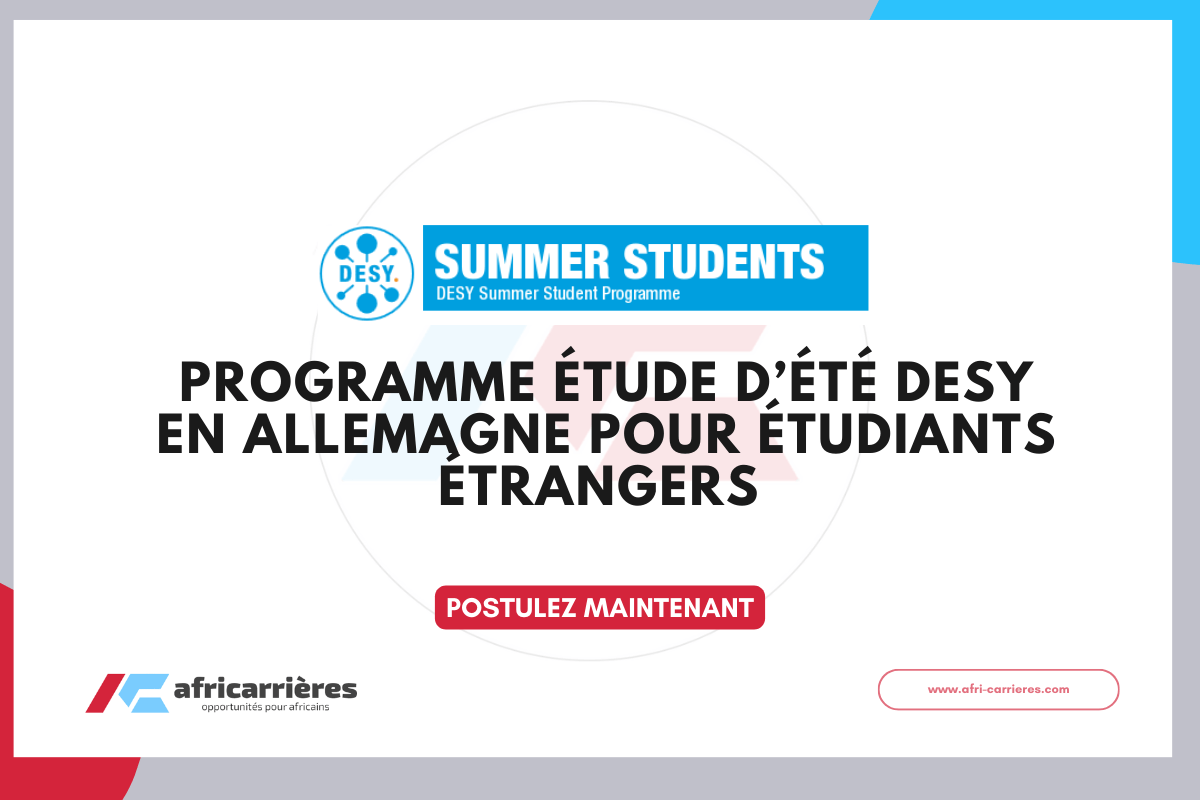 DESY.

SUMMER STUDENTS
DESY Summer Student Programme

PROGRAMME ÉTUDE D'ÉTÉ DESY EN ALLEMAGNE POUR ÉTUDIANTS ÉTRANGERS

POSTULEZ MAINTENANT

africarrières
opportunités pour africains

www.afri-carrieres.com